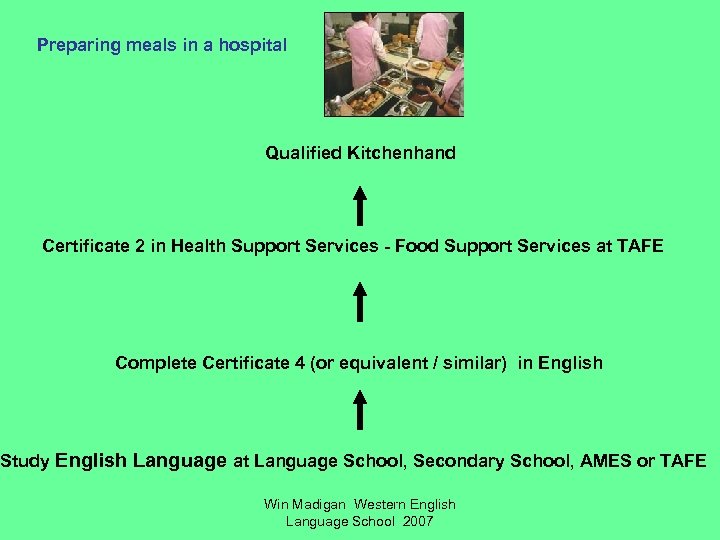 Preparing meals in a hospital

Qualified Kitchenhand

Certificate 2 in Health Support Services - Food Support Services at TAFE

Complete Certificate 4 (or equivalent / similar) in English

Study English Language at Language School, Secondary School, AMES or TAFE

Win Madigan Western English Language School 2007